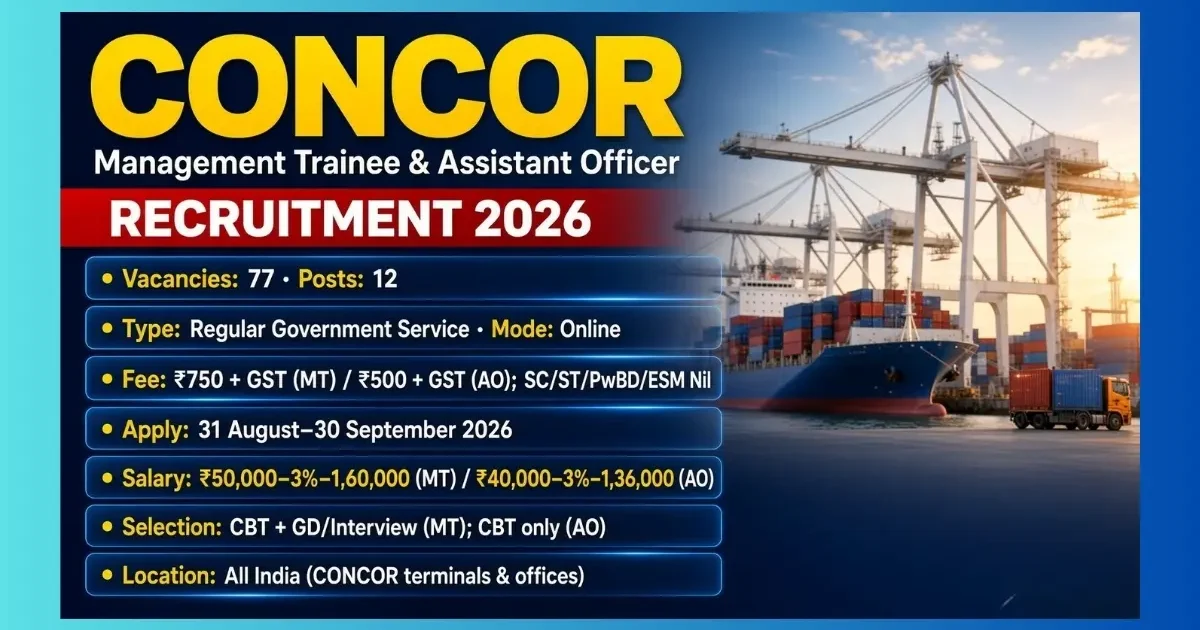 CONCOR
Management Trainee & Assistant Officer
RECRUITMENT 2026

• Vacancies: 77 • Posts: 12

• Type: Regular Government Service • Mode: Online

• Fee: ₹750 + GST (MT) / ₹500 + GST (AO); SC/ST/PwBD/ESM Nil

• Apply: 31 August–30 September 2026

• Salary: ₹50,000–3%–1,60,000 (MT) / ₹40,000–3%–1,36,000 (AO)

• Selection: CBT + GD/Interview (MT); CBT only (AO)

• Location: All India (CONCOR terminals & offices)